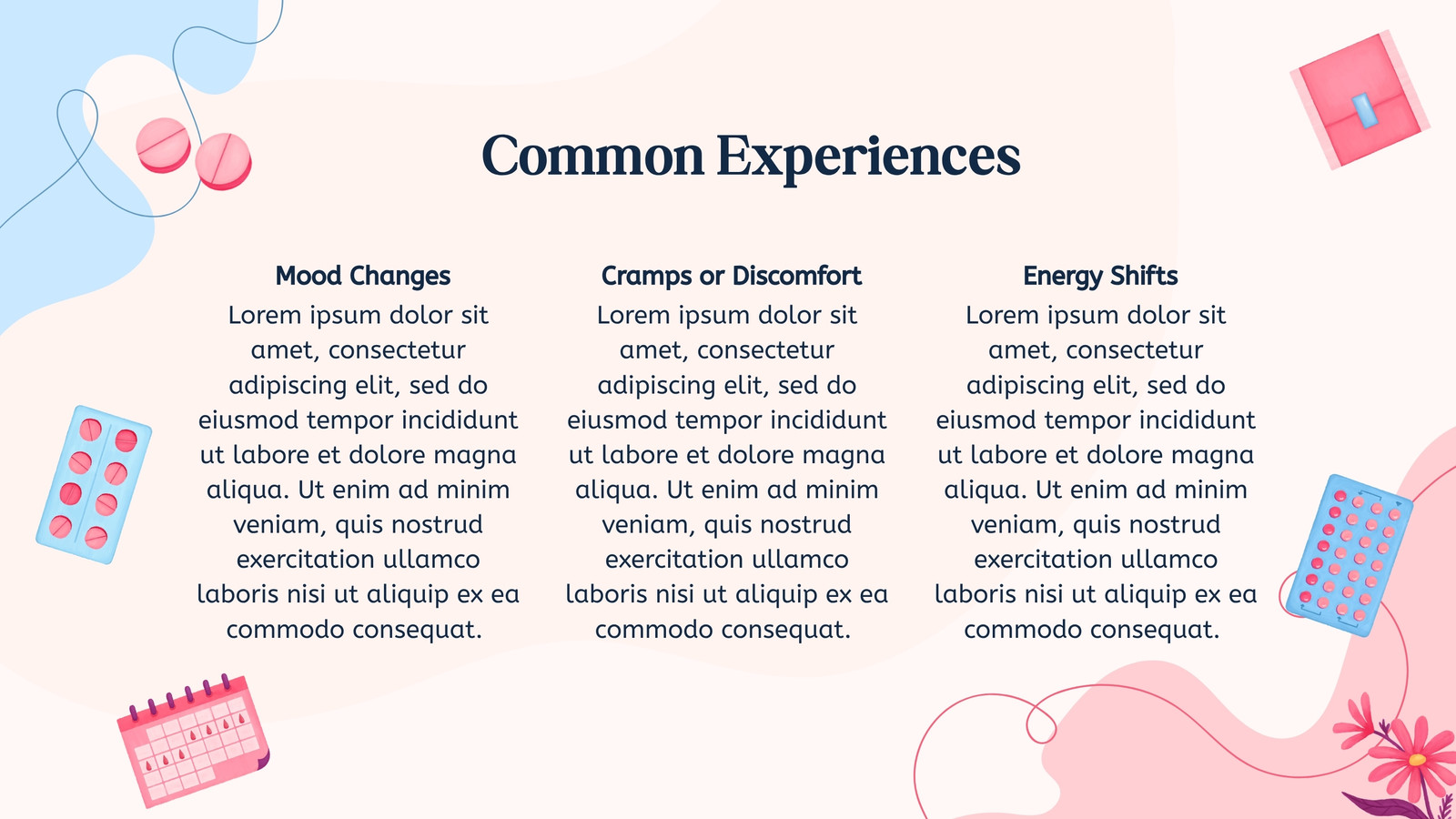 Common Experiences

Mood Changes
Lorem ipsum dolor sit amet, consectetur adipiscing elit, sed do eiusmod tempor incididunt ut labore et dolore magna aliqua. Ut enim ad minim veniam, quis nostrud exercitation ullamco laboris nisi ut aliquip ex ea commodo consequat.

Cramps or Discomfort
Lorem ipsum dolor sit amet, consectetur adipiscing elit, sed do eiusmod tempor incididunt ut labore et dolore magna aliqua. Ut enim ad minim veniam, quis nostrud exercitation ullamco laboris nisi ut aliquip ex ea commodo consequat.

Energy Shifts
Lorem ipsum dolor sit amet, consectetur adipiscing elit, sed do eiusmod tempor incididunt ut labore et dolore magna aliqua. Ut enim ad minim veniam, quis nostrud exercitation ullamco laboris nisi ut aliquip ex ea commodo consequat.